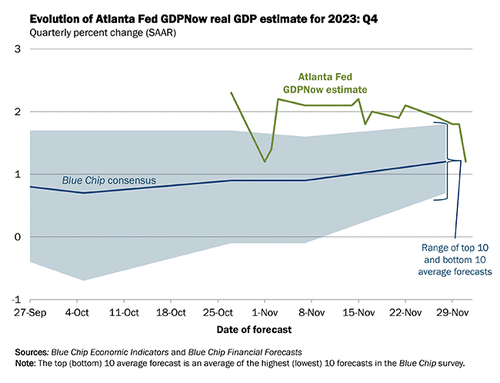 Evolution of Atlanta Fed GDPNow real GDP estimate for 2023: Q4
Quarterly percent change (SAAR)

3
2
1
0
-1

Atlanta Fed GDPNow estimate

Blue Chip consensus

Range of top 10 and bottom 10 average forecasts

27-Sep
4-Oct
11-Oct
18-Oct
25-Oct
1-Nov
8-Nov
15-Nov
22-Nov
29-Nov

Date of forecast

Sources: Blue Chip Economic Indicators and Blue Chip Financial Forecasts
Note: The top (bottom) 10 average forecast is an average of the highest (lowest) 10 forecasts in the Blue Chip survey.